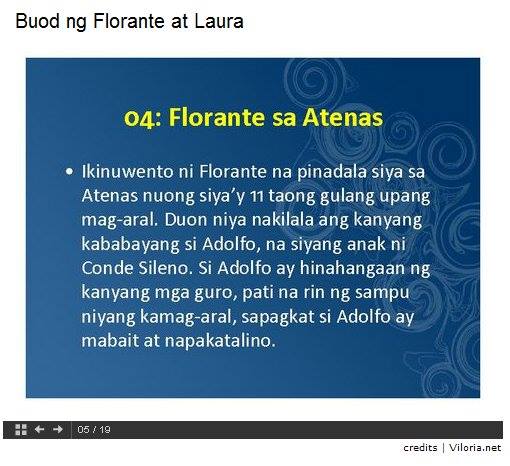 Buod ng Florante at Laura

04: Florante sa Atenas

• Ikinuwento ni Florante na pinadala siya sa Atenas nuong siya'y 11 taong gulang upang mag-aral. Duon niya nakilala ang kanyang kababayang si Adolfo, na siyang anak ni Conde Sileno. Si Adolfo ay hinahangaan ng kanyang mga guro, pati na rin ng sampu niyang kamag-aral, sapagkat si Adolfo ay mabait at napakatalino.

05 / 19

credits | Viloria.net